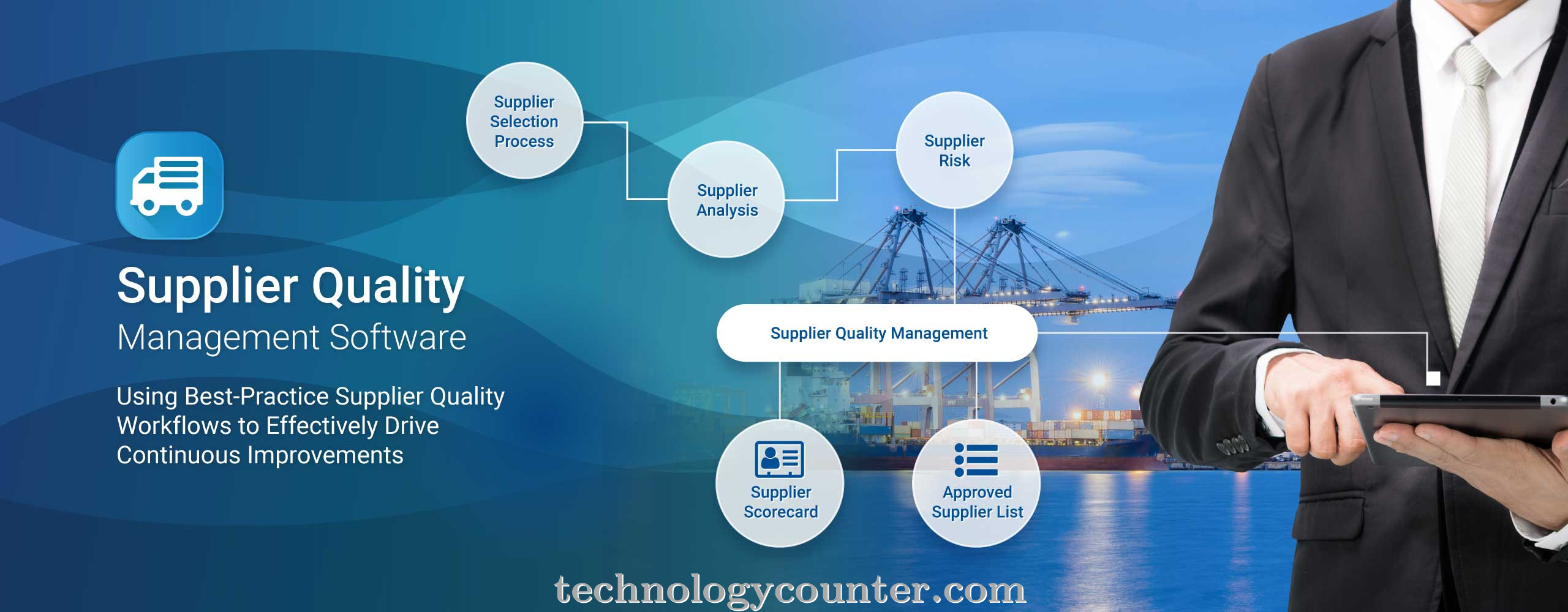 Supplier Quality
Management Software

Using Best-Practice Supplier Quality Workflows to Effectively Drive Continuous Improvements

Supplier Selection Process

Supplier Analysis

Supplier Risk

Supplier Quality Management

Supplier Scorecard

Approved Supplier List

technologycounter.com